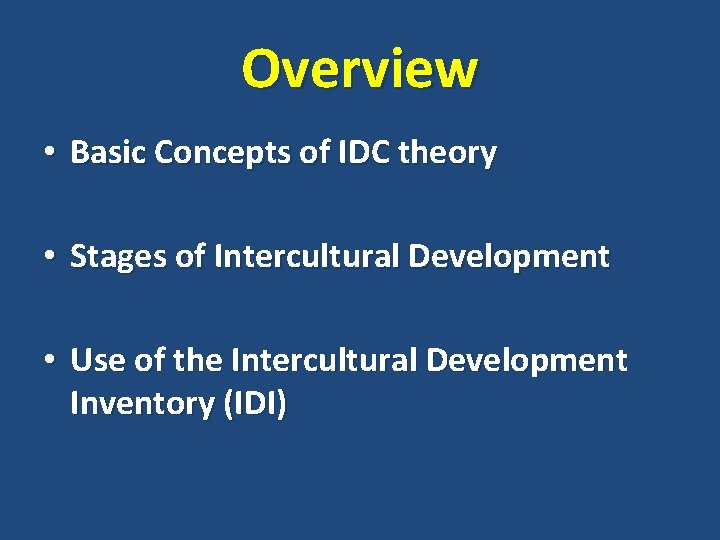 Overview

• Basic Concepts of IDC theory

• Stages of Intercultural Development

• Use of the Intercultural Development Inventory (IDI)